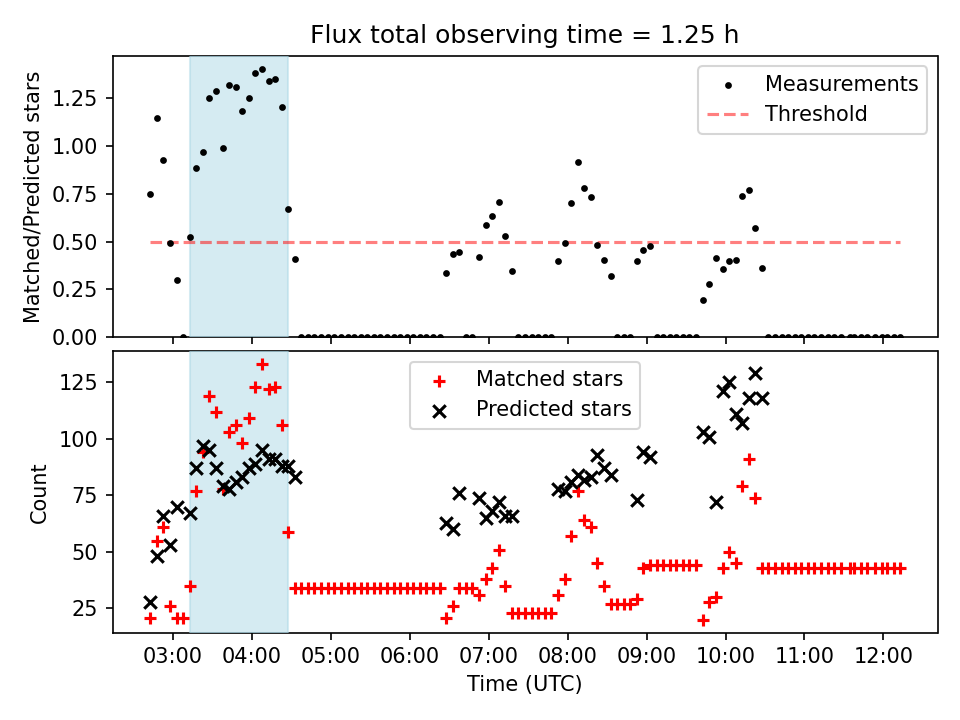 Flux total observing time = 1.25 h

Matched/Predicted stars

1.25
1.00
0.75
0.50
0.25
0.00

Measurements
Threshold

Count

125
100
75
50
25

Matched stars
Predicted stars

03:00 04:00 05:00 06:00 07:00 08:00 09:00 10:00 11:00 12:00

Time (UTC)